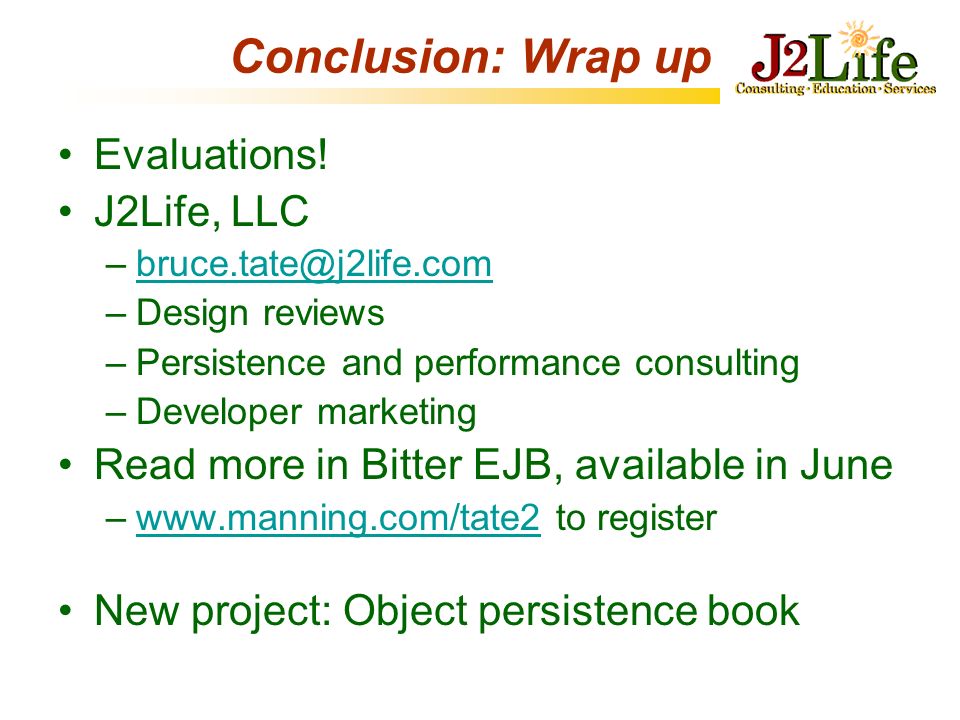 Conclusion: Wrap up

J2Life
Consulting · Education · Services

• Evaluations!
• J2Life, LLC
– bruce.tate@j2life.com
– Design reviews
– Persistence and performance consulting
– Developer marketing
• Read more in Bitter EJB, available in June
– www.manning.com/tate2 to register

• New project: Object persistence book